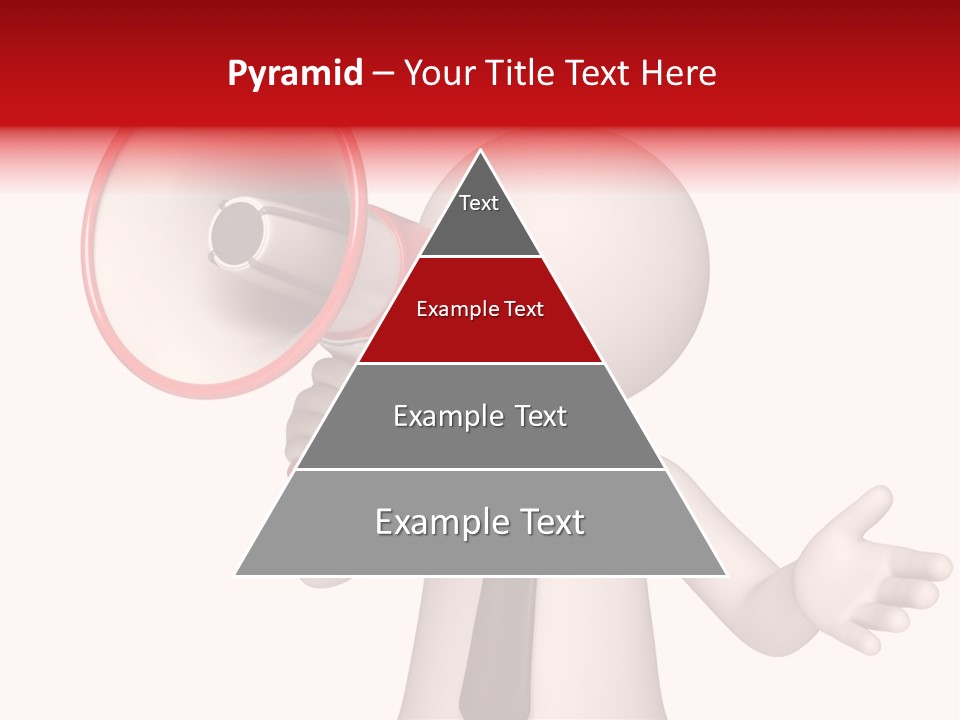 Pyramid – Your Title Text Here

Text

Example Text

Example Text

Example Text